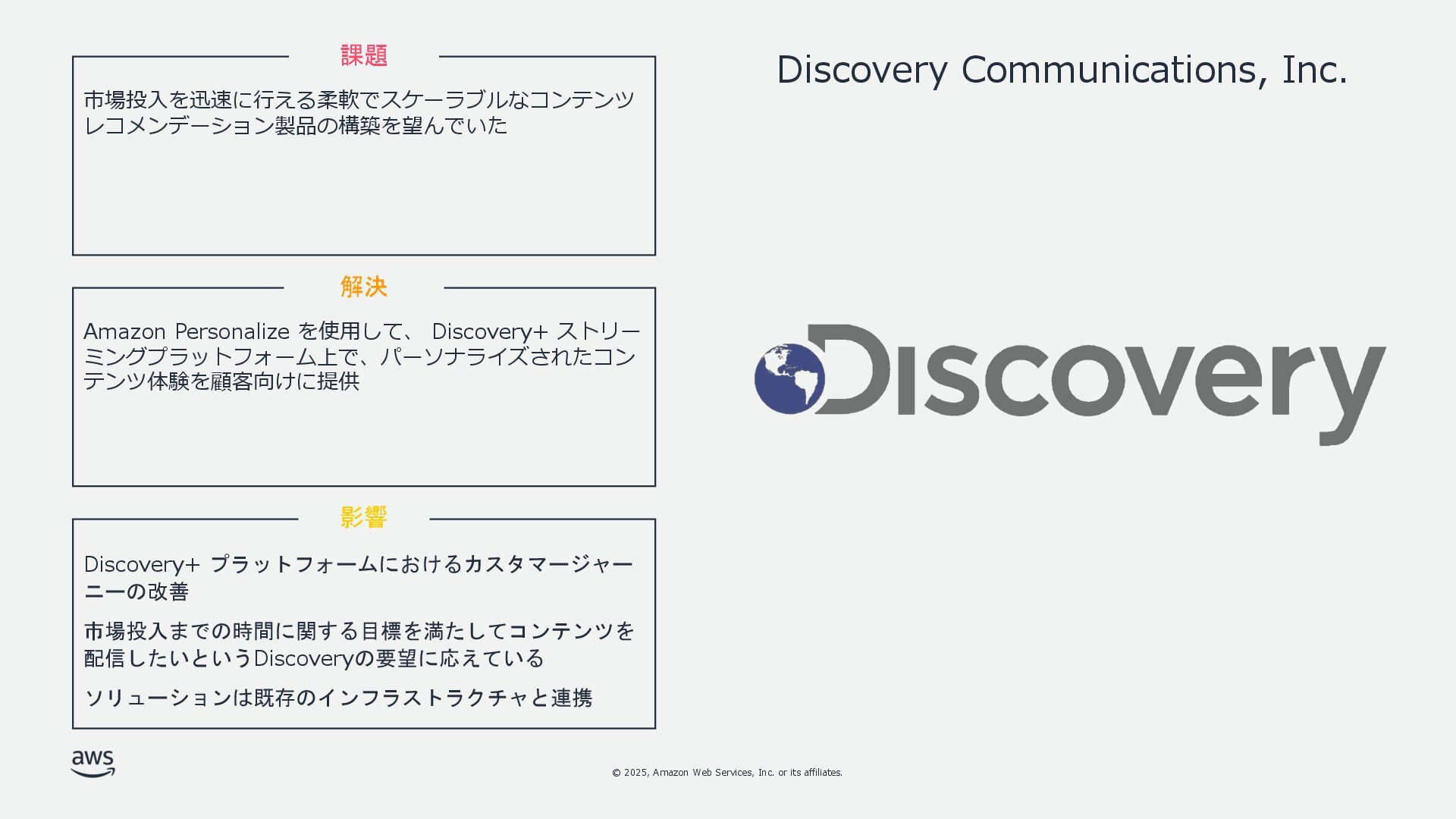 課題

市場投入を迅速に行える柔軟でスケーラブルなコンテンツレコメンデーション製品の構築を望んでいた

解決

Amazon Personalize を使用して、 Discovery+ ストリーミングプラットフォーム上で、パーソナライズされたコンテンツ体験を顧客向けに提供

影響

Discovery+ プラットフォームにおけるカスタマージャーニーの改善

市場投入までの時間に関する目標を満たしてコンテンツを配信したいというDiscoveryの要望に応えている

ソリューションは既存のインフラストラクチャと連携

Discovery Communications, Inc.

Discovery

aws

© 2025, Amazon Web Services, Inc. or its affiliates.